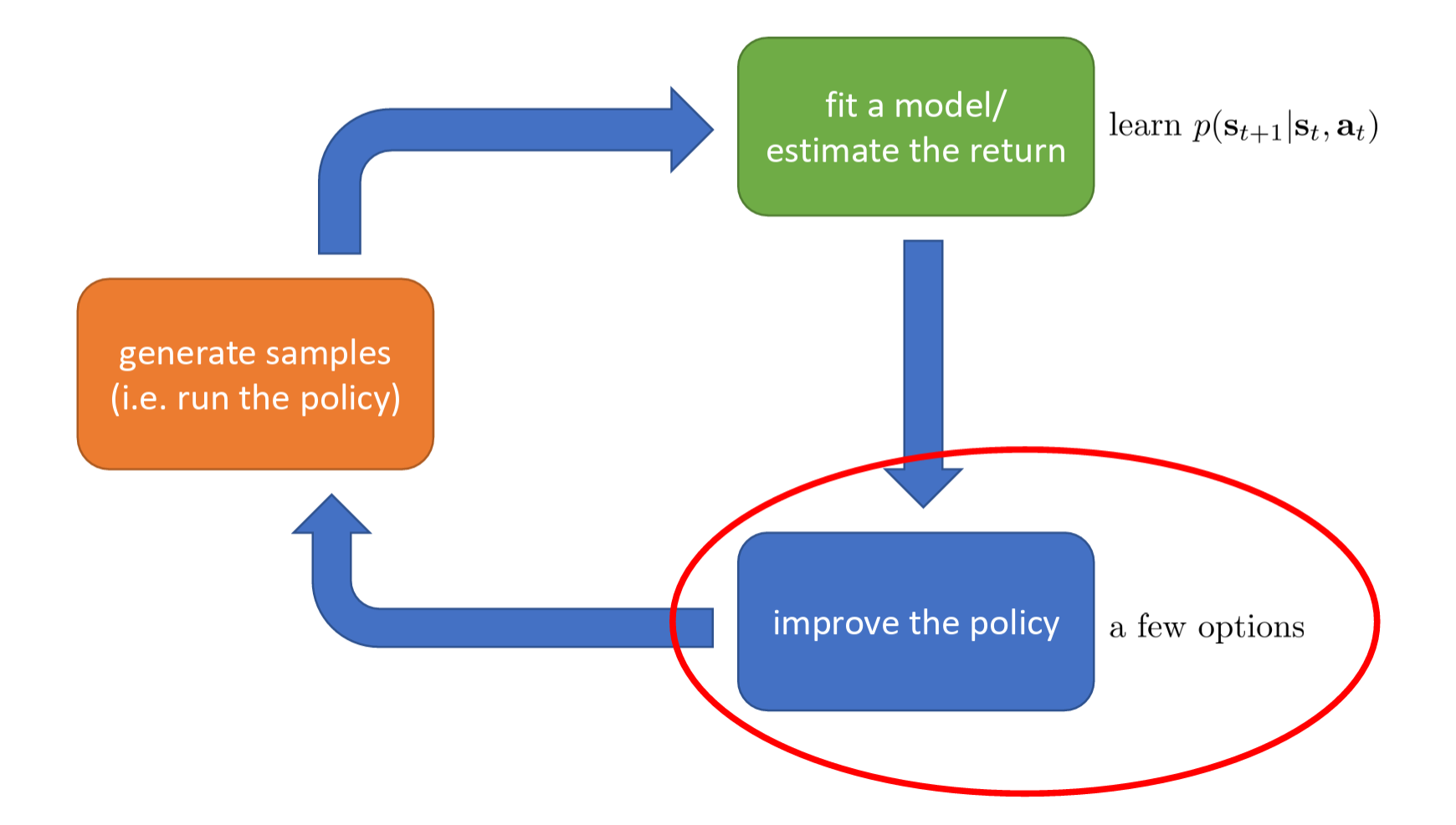 fit a model/
estimate the return

learn $p(\mathbf{s}_{t+1}|\mathbf{s}_t, \mathbf{a}_t)$

generate samples
(i.e. run the policy)

improve the policy

a few options